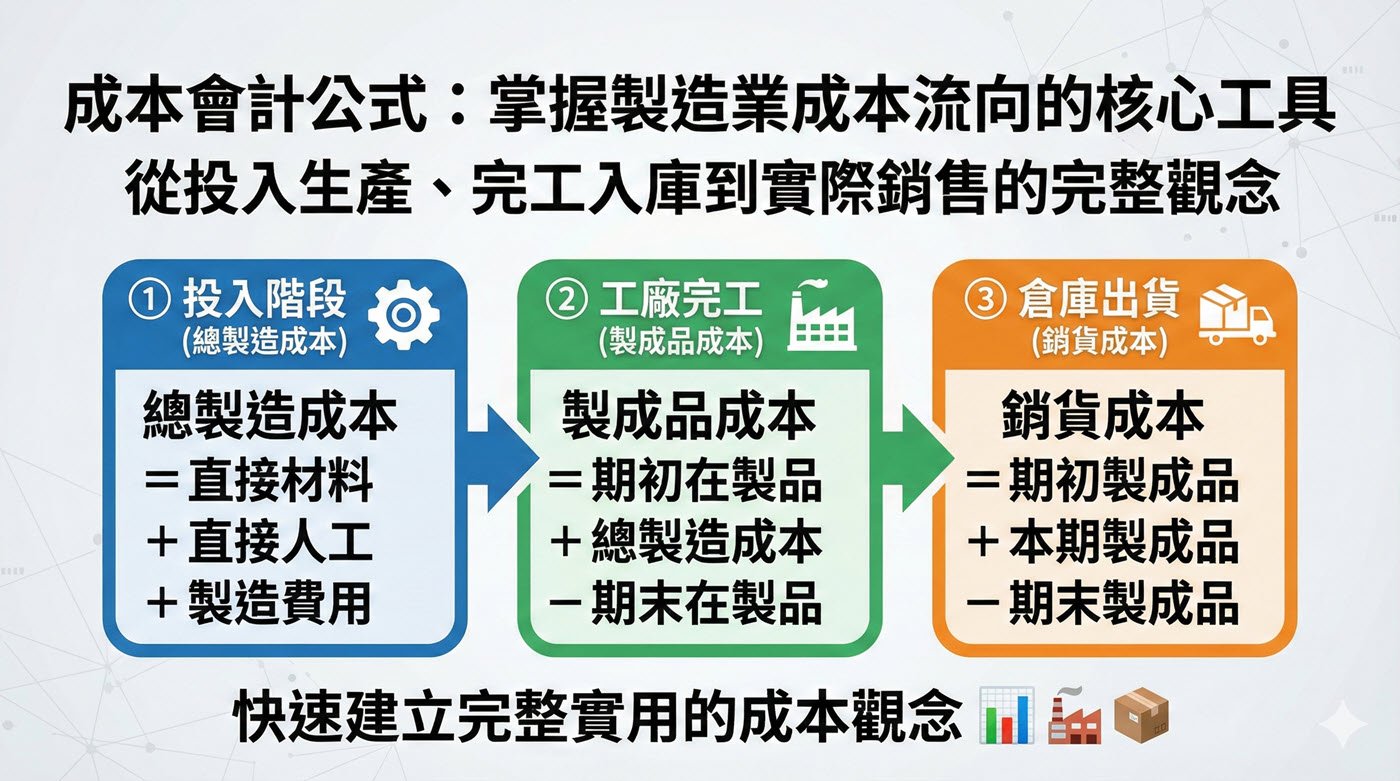 成本會計公式：掌握製造業成本流向的核心工具
從投入生產、完工入庫到實際銷售的完整觀念

① 投入階段
(總製造成本)

總製造成本
＝直接材料
＋直接人工
＋製造費用

② 工廠完工
(製成品成本)

製成品成本
＝期初在製品
＋總製造成本
－期末在製品

③ 倉庫出貨
(銷貨成本)

銷貨成本
＝期初製成品
＋本期製成品
－期末製成品

快速建立完整實用的成本觀念